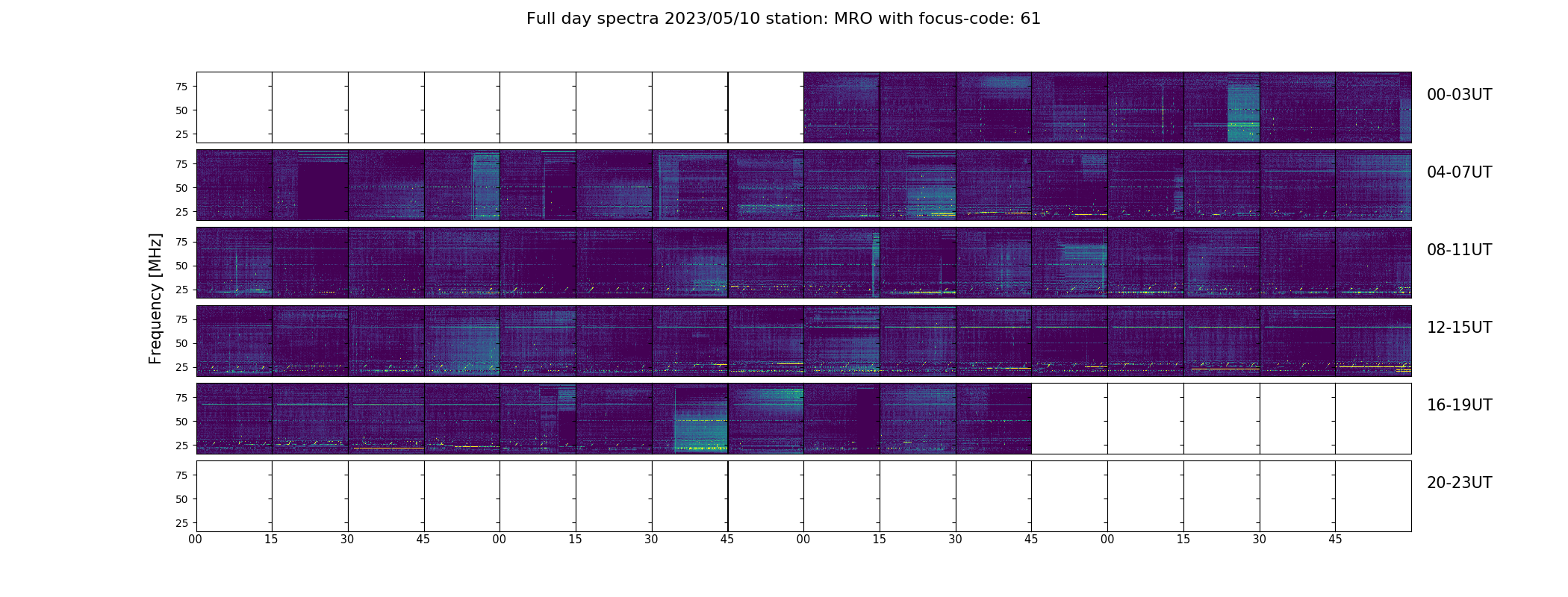 Full day spectra 2023/05/10 station: MRO with focus-code: 61

Frequency [MHz]

75
50
25
00-03UT

75
50
25
04-07UT

75
50
25
08-11UT

75
50
25
12-15UT

75
50
25
16-19UT

75
50
25
20-23UT

00 15 30 45 00 15 30 45 00 15 30 45 00 15 30 45